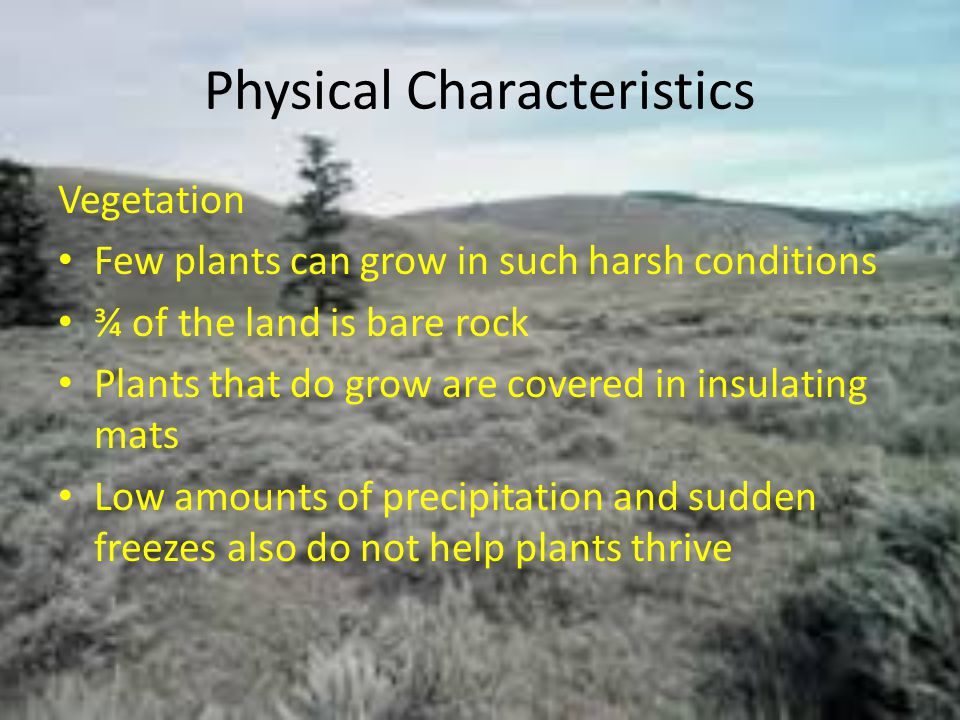 Physical Characteristics

Vegetation

• Few plants can grow in such harsh conditions
• ¾ of the land is bare rock
• Plants that do grow are covered in insulating mats
• Low amounts of precipitation and sudden freezes also do not help plants thrive